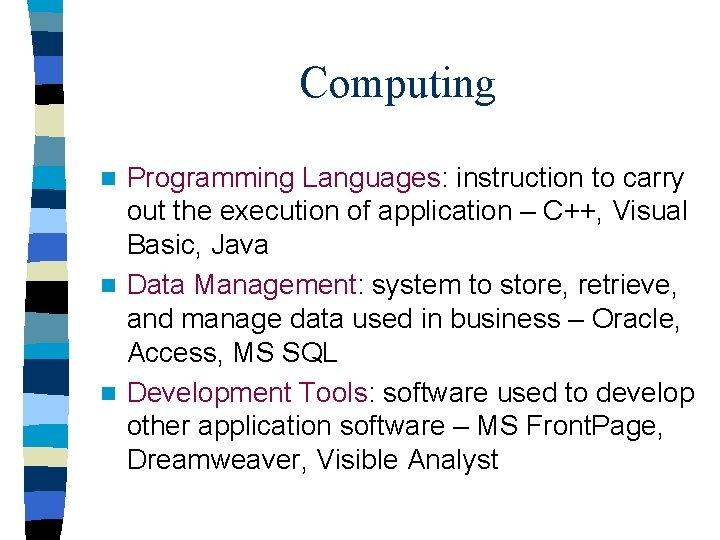 Computing

Programming Languages: instruction to carry out the execution of application – C++, Visual Basic, Java

Data Management: system to store, retrieve, and manage data used in business – Oracle, Access, MS SQL

Development Tools: software used to develop other application software – MS FrontPage, Dreamweaver, Visible Analyst